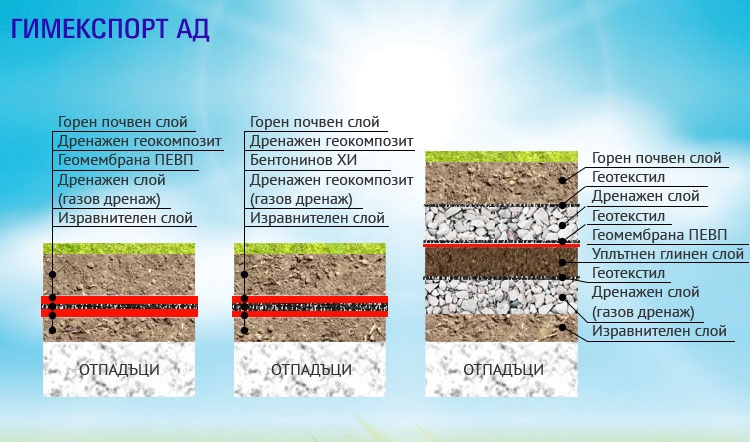 ГИМЕКСПОРТ АД

Горен почвен слой
Дренажен геокомпозит
Геомембрана ПЕВП
Дренажен слой (газов дренаж)
Изравнителен слой

ОТПАДЪЦИ

Горен почвен слой
Дренажен геокомпозит
Бентонинов ХИ
Дренажен геокомпозит (газов дренаж)
Изравнителен слой

ОТПАДЪЦИ

Горен почвен слой
Геотекстил
Дренажен слой
Геотекстил
Геомембрана ПЕВП
Уплътнен глинен слой
Геотекстил
Дренажен слой (газов дренаж)
Изравнителен слой

ОТПАДЪЦИ